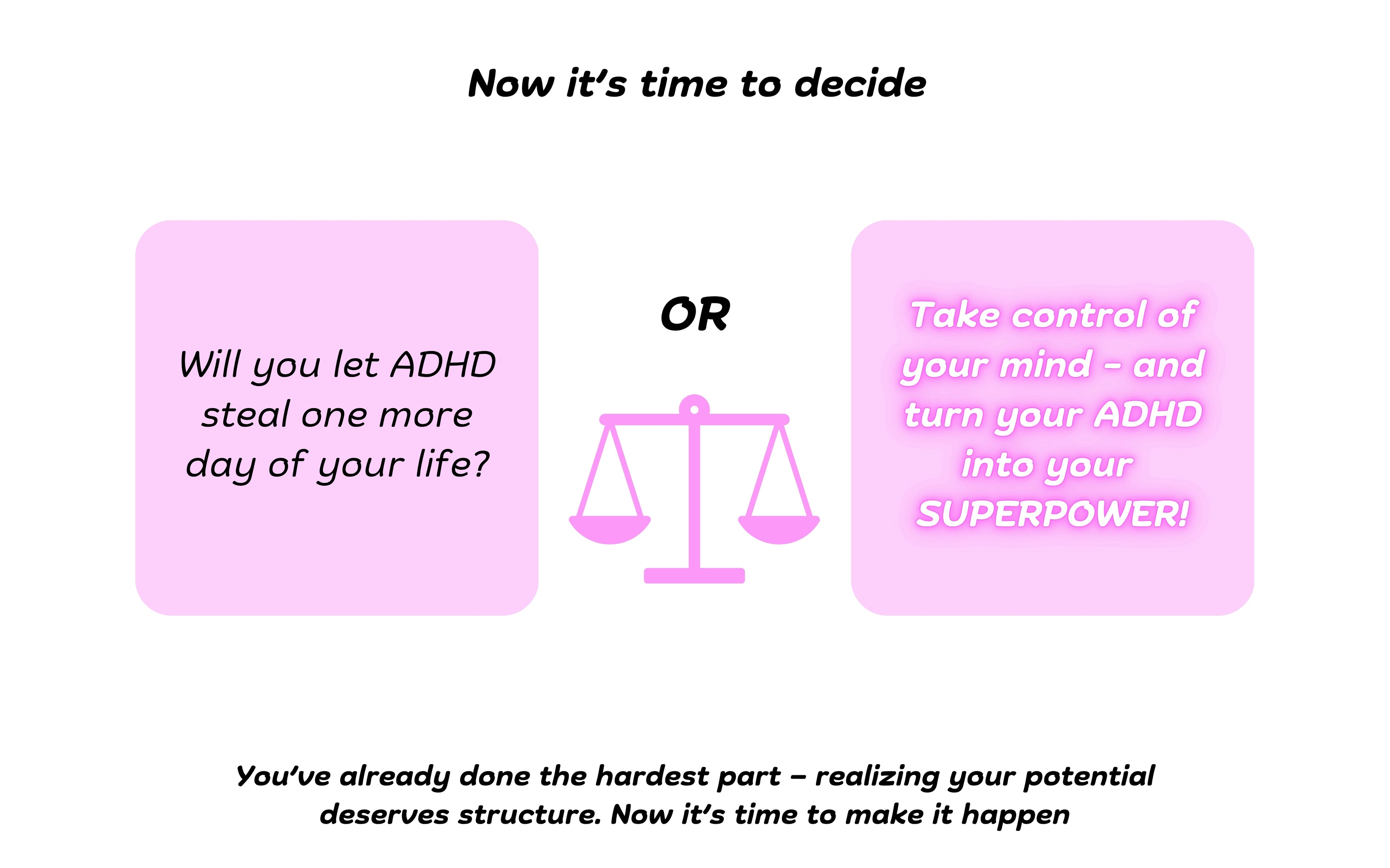 Now it's time to decide

Will you let ADHD steal one more day of your life?

OR

Take control of your mind – and turn your ADHD into your SUPERPOWER!

You've already done the hardest part – realizing your potential deserves structure. Now it's time to make it happen